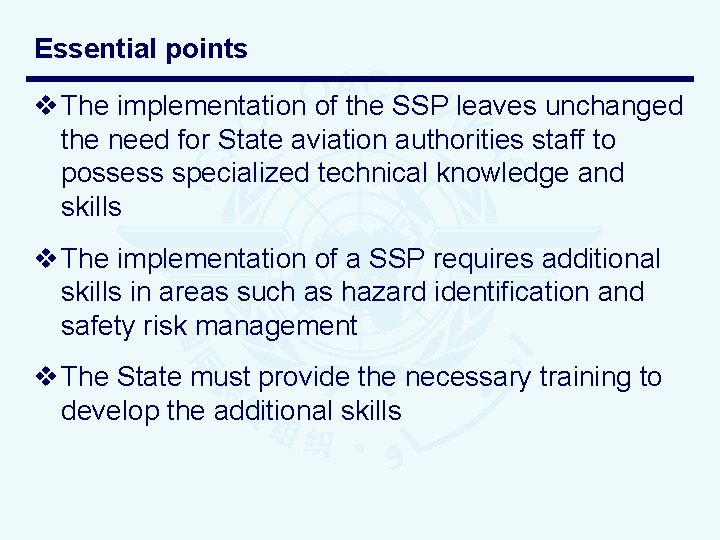 Essential points

❖ The implementation of the SSP leaves unchanged the need for State aviation authorities staff to possess specialized technical knowledge and skills

❖ The implementation of a SSP requires additional skills in areas such as hazard identification and safety risk management

❖ The State must provide the necessary training to develop the additional skills